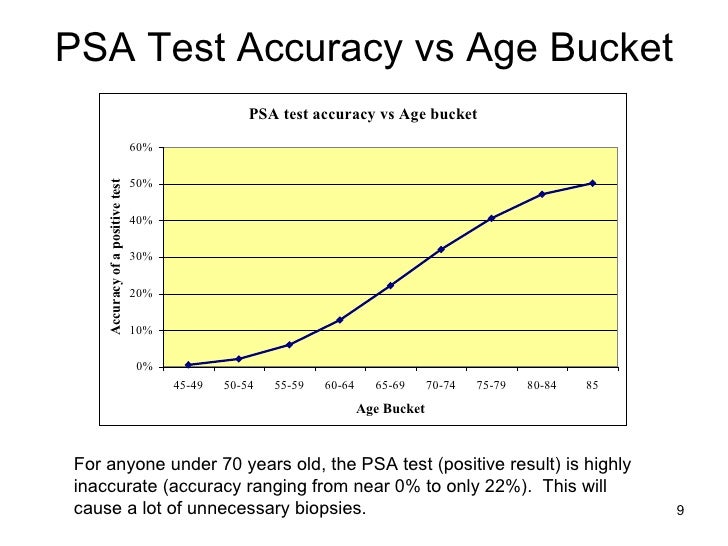 PSA Test Accuracy vs Age Bucket

PSA test accuracy vs Age bucket

Accuracy of a positive test

60%
50%
40%
30%
20%
10%
0%

45-49 50-54 55-59 60-64 65-69 70-74 75-79 80-84 85

Age Bucket

For anyone under 70 years old, the PSA test (positive result) is highly inaccurate (accuracy ranging from near 0% to only 22%). This will cause a lot of unnecessary biopsies.

9